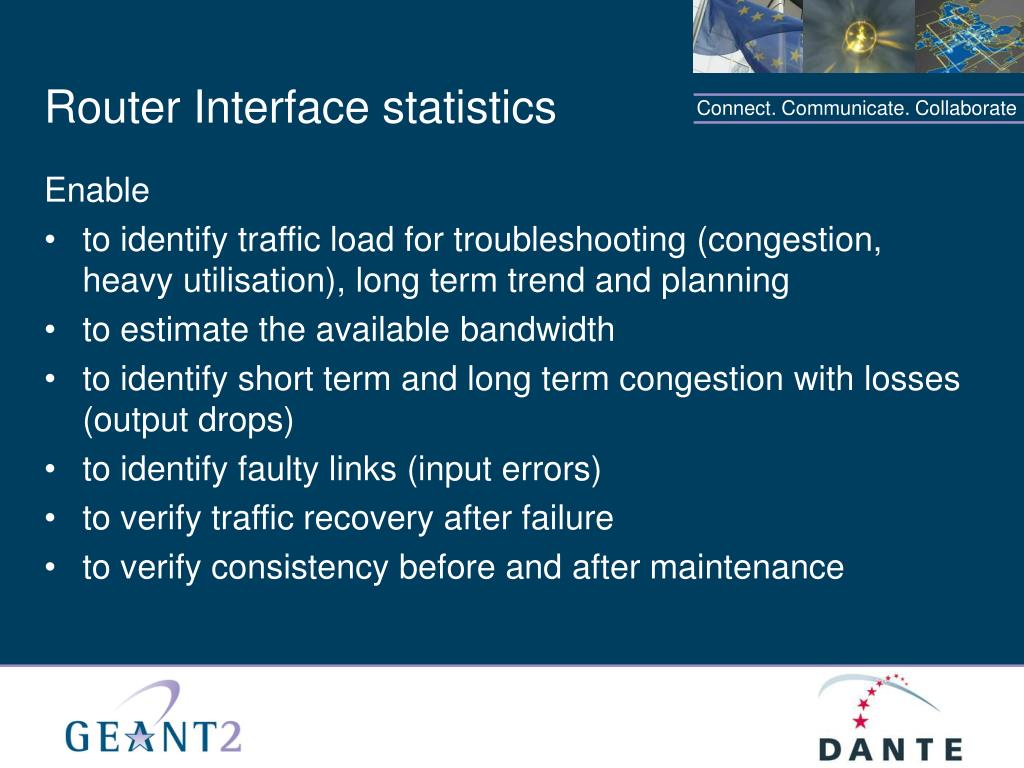 Router Interface statistics

Connect. Communicate. Collaborate

Enable
• to identify traffic load for troubleshooting (congestion, heavy utilisation), long term trend and planning
• to estimate the available bandwidth
• to identify short term and long term congestion with losses (output drops)
• to identify faulty links (input errors)
• to verify traffic recovery after failure
• to verify consistency before and after maintenance

GEANT2

DANTE